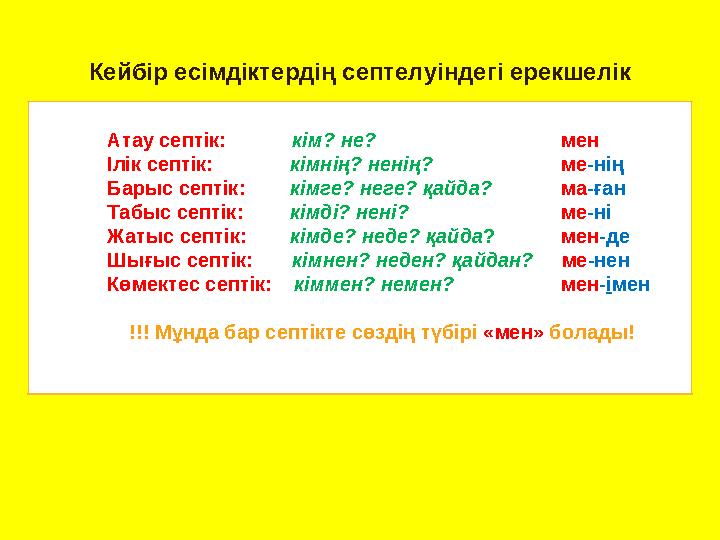 Кейбір есімдіктердің септелуіндегі ерекшелік

Атау септік: кім? не? мен
Ілік септік: кімнің? ненің? ме-нің
Барыс септік: кімге? неге? қайда? ма-ған
Табыс септік: кімді? нені? ме-ні
Жатыс септік: кімде? неде? қайда? мен-де
Шығыс септік: кімнен? неден? қайдан? ме-нен
Көмектес септік: кіммен? немен? мен-імен

!!! Мұнда бар септікте сөздің түбірі «мен» болады!